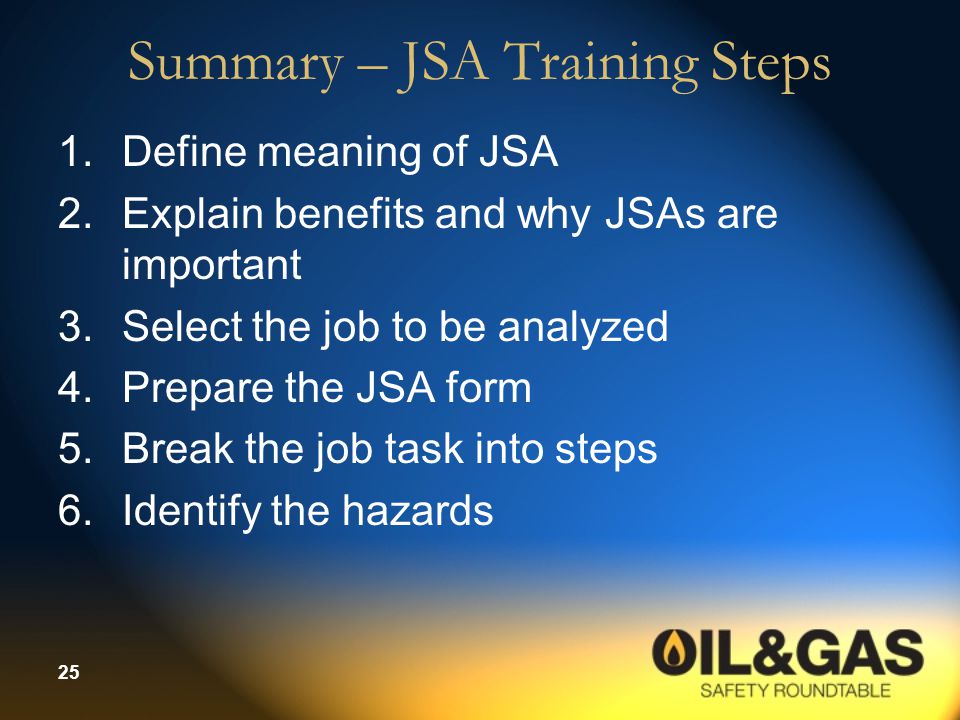 Summary – JSA Training Steps

1. Define meaning of JSA
2. Explain benefits and why JSAs are important
3. Select the job to be analyzed
4. Prepare the JSA form
5. Break the job task into steps
6. Identify the hazards

25

OIL&GAS
SAFETY ROUNDTABLE